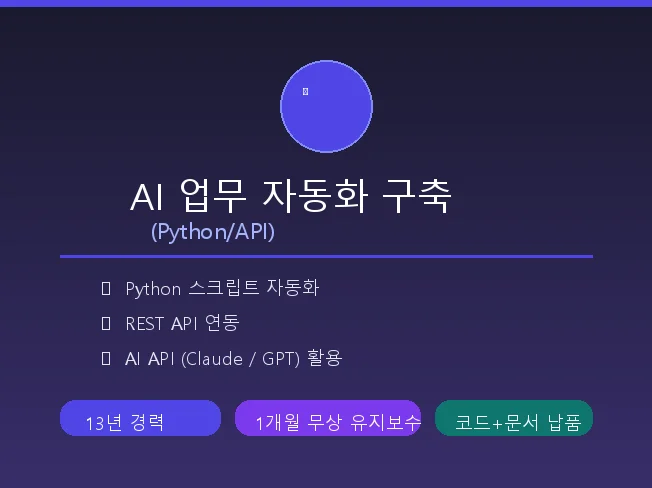 AI 업무 자동화 구축
(Python/API)

Python 스크립트 자동화

REST API 연동

AI API (Claude / GPT) 활용

13년 경력

1개월 무상 유지보수

코드+문서 납품